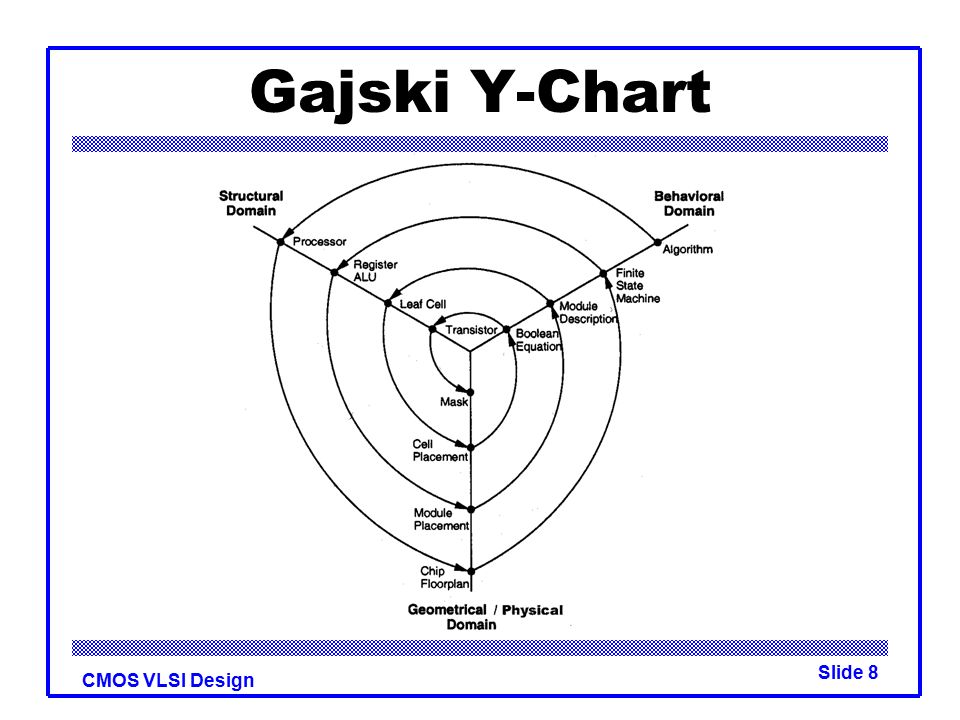 Gajski Y-Chart

Structural Domain

Behavioral Domain

Processor

Register ALU

Leaf Cell

Transistor

Algorithm

Finite State Machine

Module Description

Boolean Equation

Mask

Cell Placement

Module Placement

Chip Floorplan

Geometrical / Physical Domain

CMOS VLSI Design

Slide 8